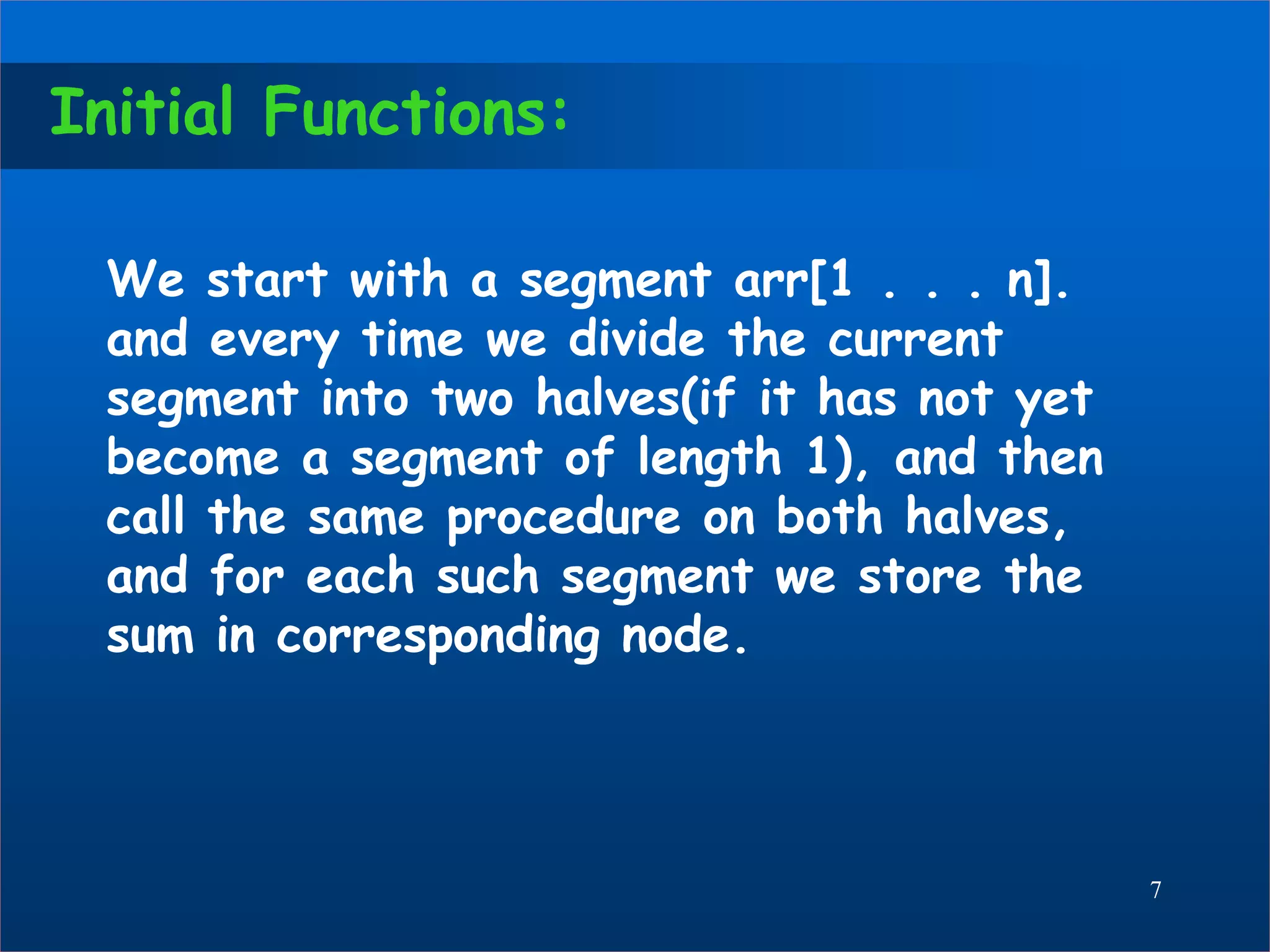 Initial Functions:

We start with a segment arr[1 . . . n]. and every time we divide the current segment into two halves(if it has not yet become a segment of length 1), and then call the same procedure on both halves, and for each such segment we store the sum in corresponding node.

7